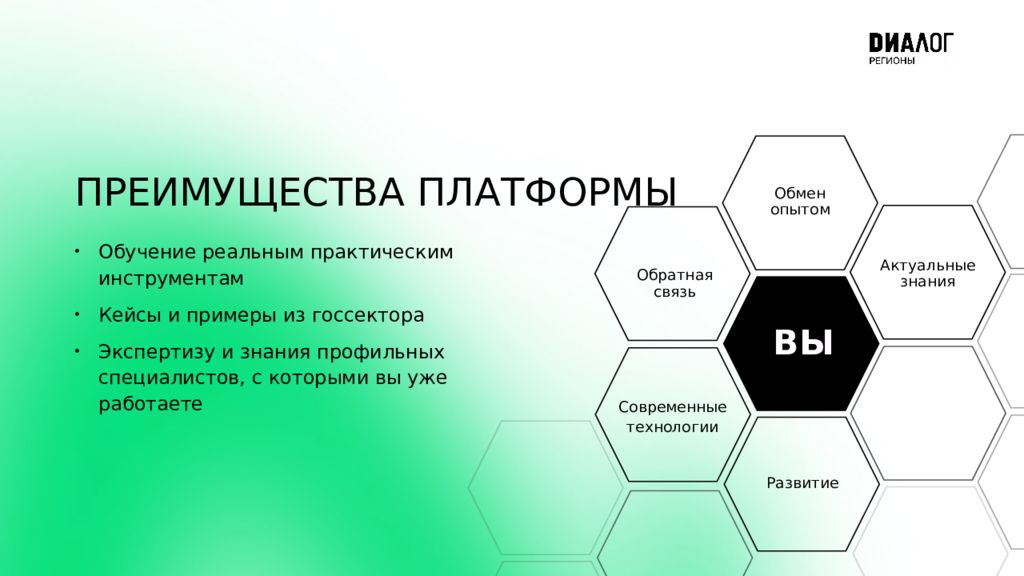 ДИАЛОГ
РЕГИОНЫ

ПРЕИМУЩЕСТВА ПЛАТФОРМЫ

• Обучение реальным практическим инструментам
• Кейсы и примеры из госсектора
• Экспертизу и знания профильных специалистов, с которыми вы уже работаете

Обмен опытом

Обратная связь

Актуальные знания

ВЫ

Современные технологии

Развитие